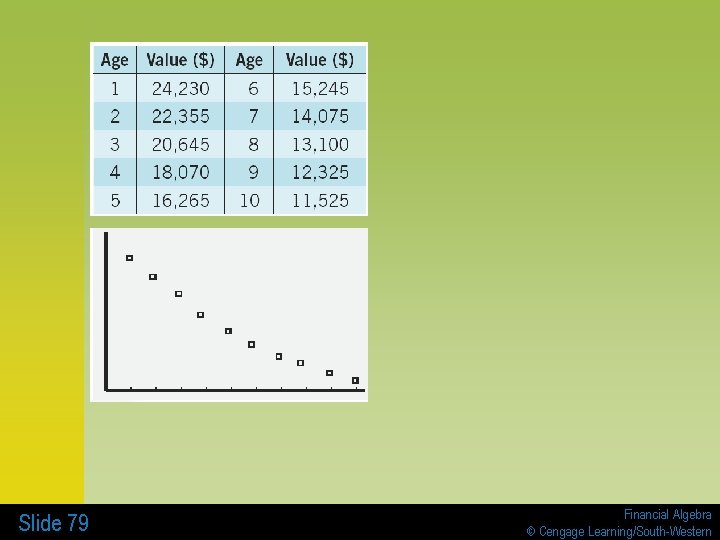 | Age | Value ($) | Age | Value ($) |
|---|---|---|---|
| 1 | 24,230 | 6 | 15,245 |
| 2 | 22,355 | 7 | 14,075 |
| 3 | 20,645 | 8 | 13,100 |
| 4 | 18,070 | 9 | 12,325 |
| 5 | 16,265 | 10 | 11,525 |

Slide 79

Financial Algebra
© Cengage Learning/South-Western